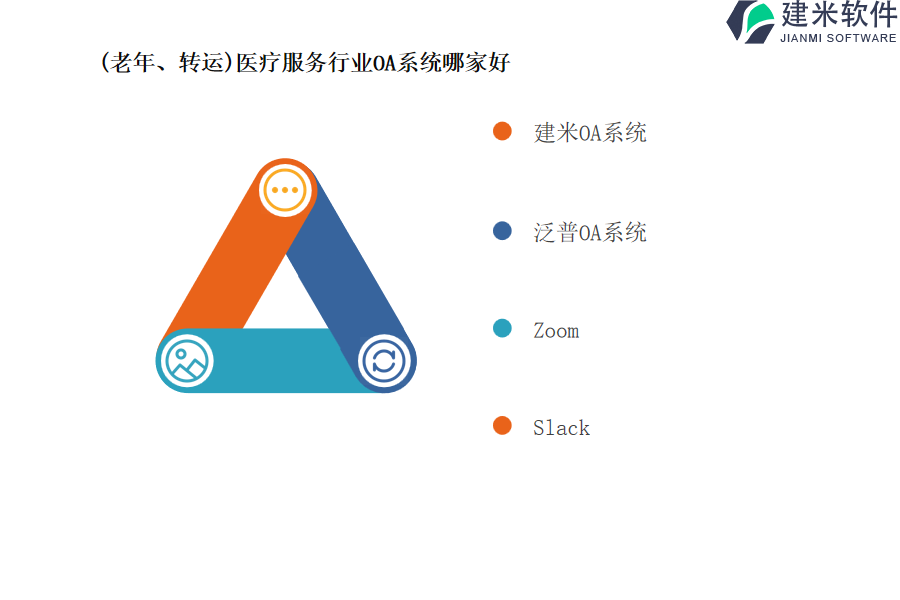 建米软件
JIANMI SOFTWARE

(老年、转运)医疗服务行业OA系统哪家好

建米OA系统

泛普OA系统

Zoom

Slack